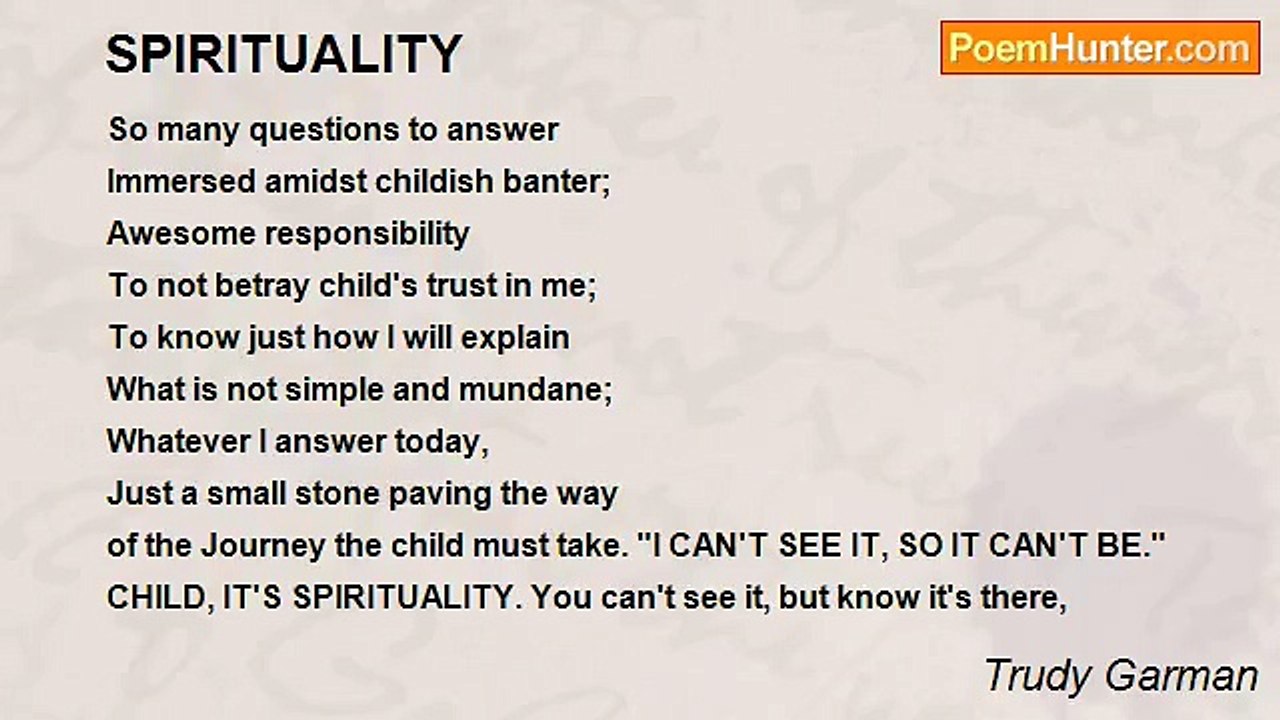 SPIRITUALITY

PoemHunter.com

So many questions to answer
Immersed amidst childish banter;
Awesome responsibility
To not betray child's trust in me;
To know just how I will explain
What is not simple and mundane;
Whatever I answer today,
Just a small stone paving the way
of the Journey the child must take. "I CAN'T SEE IT, SO IT CAN'T BE."
CHILD, IT'S SPIRITUALITY. You can't see it, but know it's there,

Trudy Garman